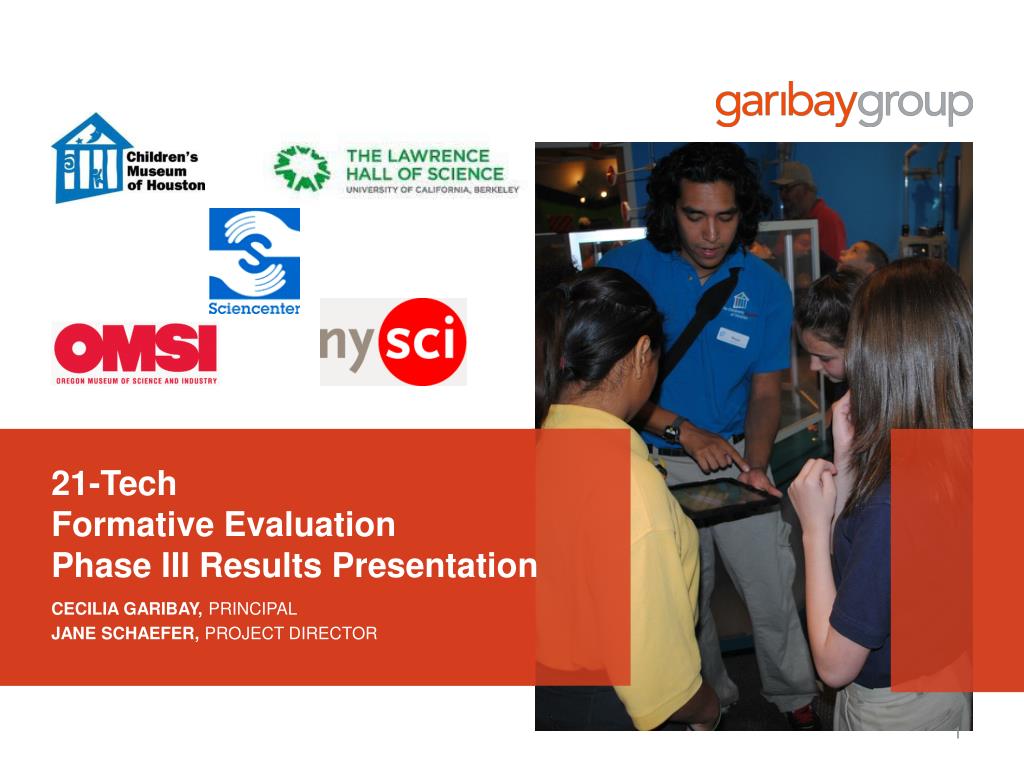 garibaygroup

Children's Museum of Houston

THE LAWRENCE HALL OF SCIENCE
UNIVERSITY OF CALIFORNIA, BERKELEY

Sciencenter

OMSI
OREGON MUSEUM OF SCIENCE AND INDUSTRY

nysci

21-Tech
Formative Evaluation
Phase III Results Presentation

CECILIA GARIBAY, PRINCIPAL
JANE SCHAEFER, PROJECT DIRECTOR

1